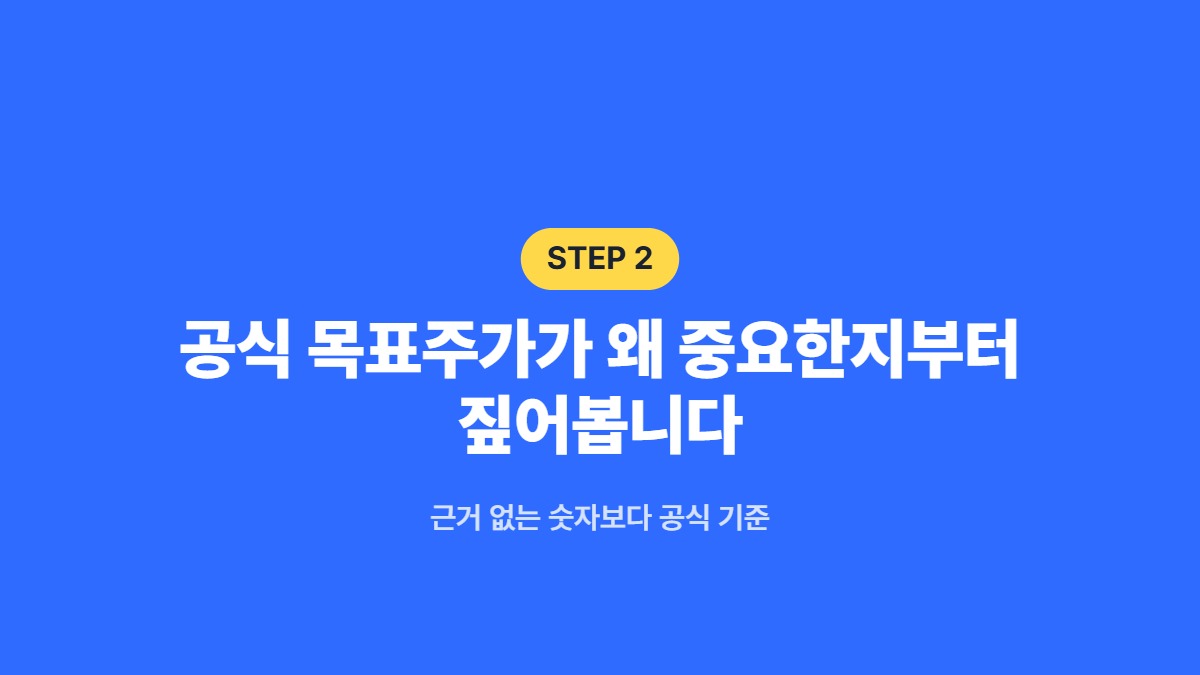 STEP 2

공식 목표주가가 왜 중요한지부터 짚어봅니다

근거 없는 숫자보다 공식 기준